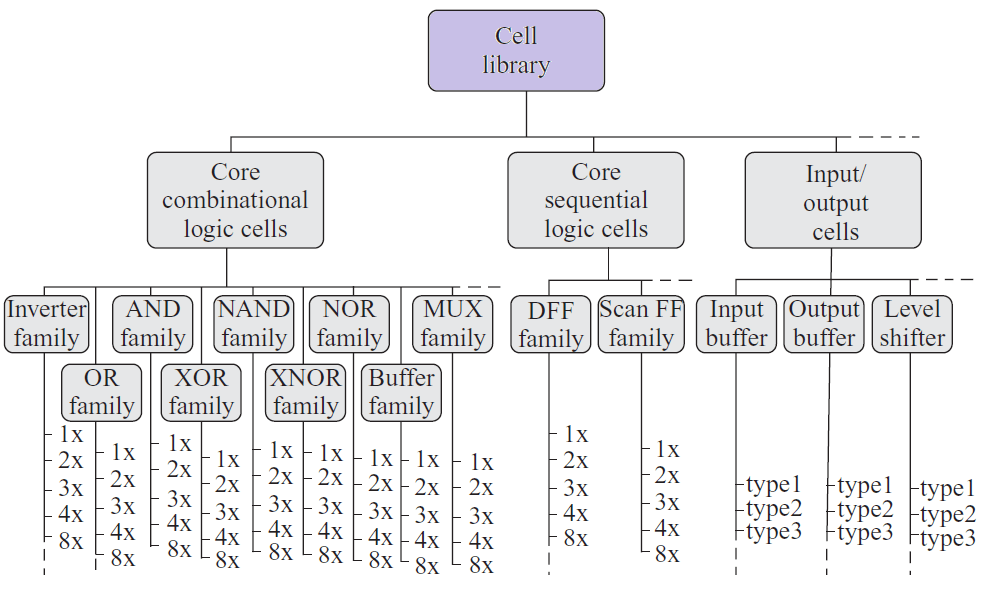 Cell library

Core combinational logic cells

Core sequential logic cells

Input/ output cells

Inverter family
OR family
AND family
XOR family
NAND family
XNOR family
NOR family
Buffer family
MUX family

DFF family
Scan FF family

Input buffer
Output buffer
Level shifter

1x
2x
3x
4x
8x

1x
2x
3x
4x
8x

1x
2x
3x
4x
8x

1x
2x
3x
4x
8x

1x
2x
3x
4x
8x

1x
2x
3x
4x
8x

1x
2x
3x
4x
8x

1x
2x
3x
4x
8x

1x
2x
3x
4x
8x

1x
2x
3x
4x
8x

1x
2x
3x
4x
8x

type1
type2
type3

type1
type2
type3

type1
type2
type3